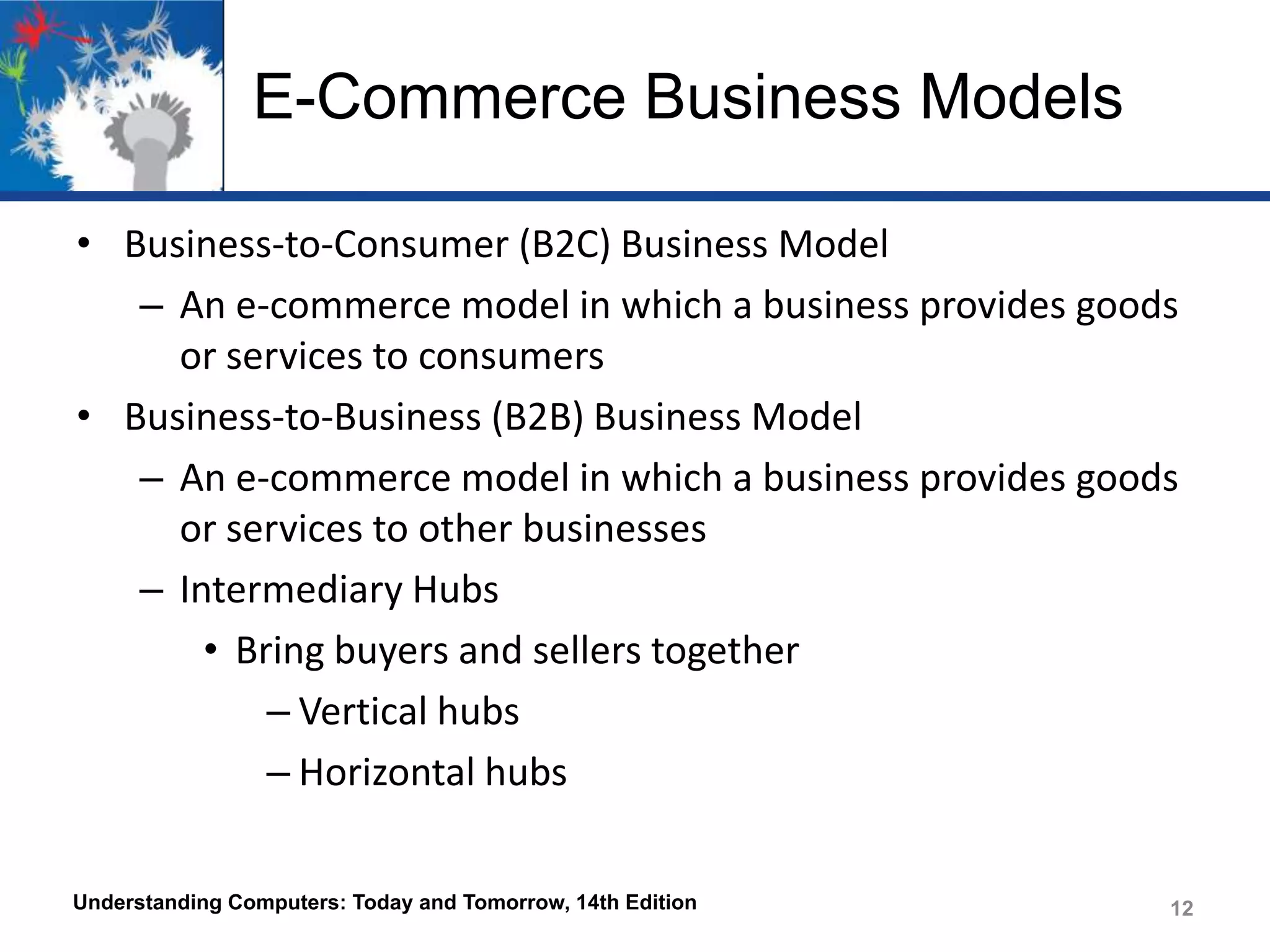 E-Commerce Business Models

• Business-to-Consumer (B2C) Business Model
– An e-commerce model in which a business provides goods or services to consumers
• Business-to-Business (B2B) Business Model
– An e-commerce model in which a business provides goods or services to other businesses
– Intermediary Hubs
• Bring buyers and sellers together
– Vertical hubs
– Horizontal hubs

Understanding Computers: Today and Tomorrow, 14th Edition

12